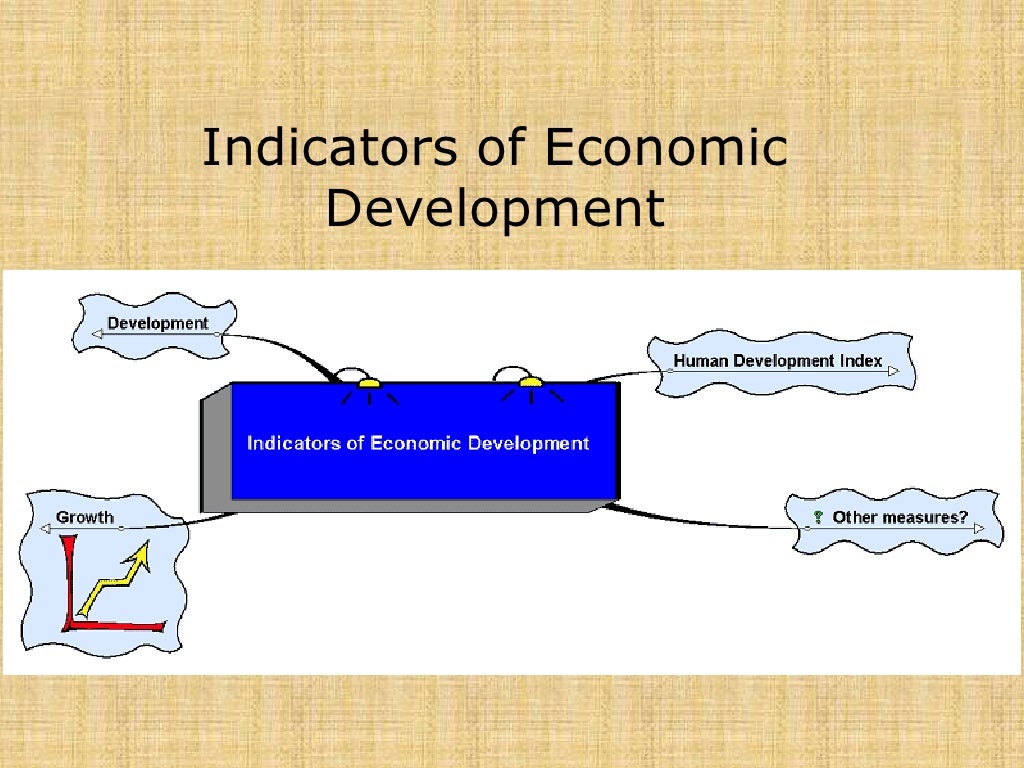 Indicators of Economic Development

Development

Human Development Index

Indicators of Economic Development

Growth

? Other measures?